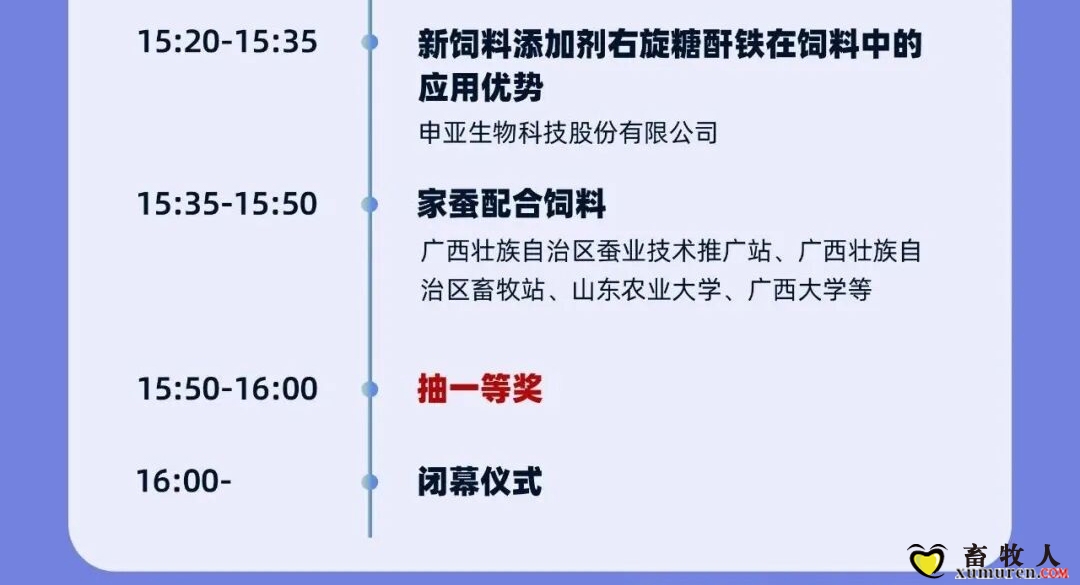 15:20-15:35
新饲料添加剂右旋糖酐铁在饲料中的应用优势
申亚生物科技股份有限公司

15:35-15:50
家蚕配合饲料
广西壮族自治区蚕业技术推广站、广西壮族自治区畜牧站、山东农业大学、广西大学等

15:50-16:00
抽一等奖

16:00-
闭幕仪式

畜牧人
xumuren.com